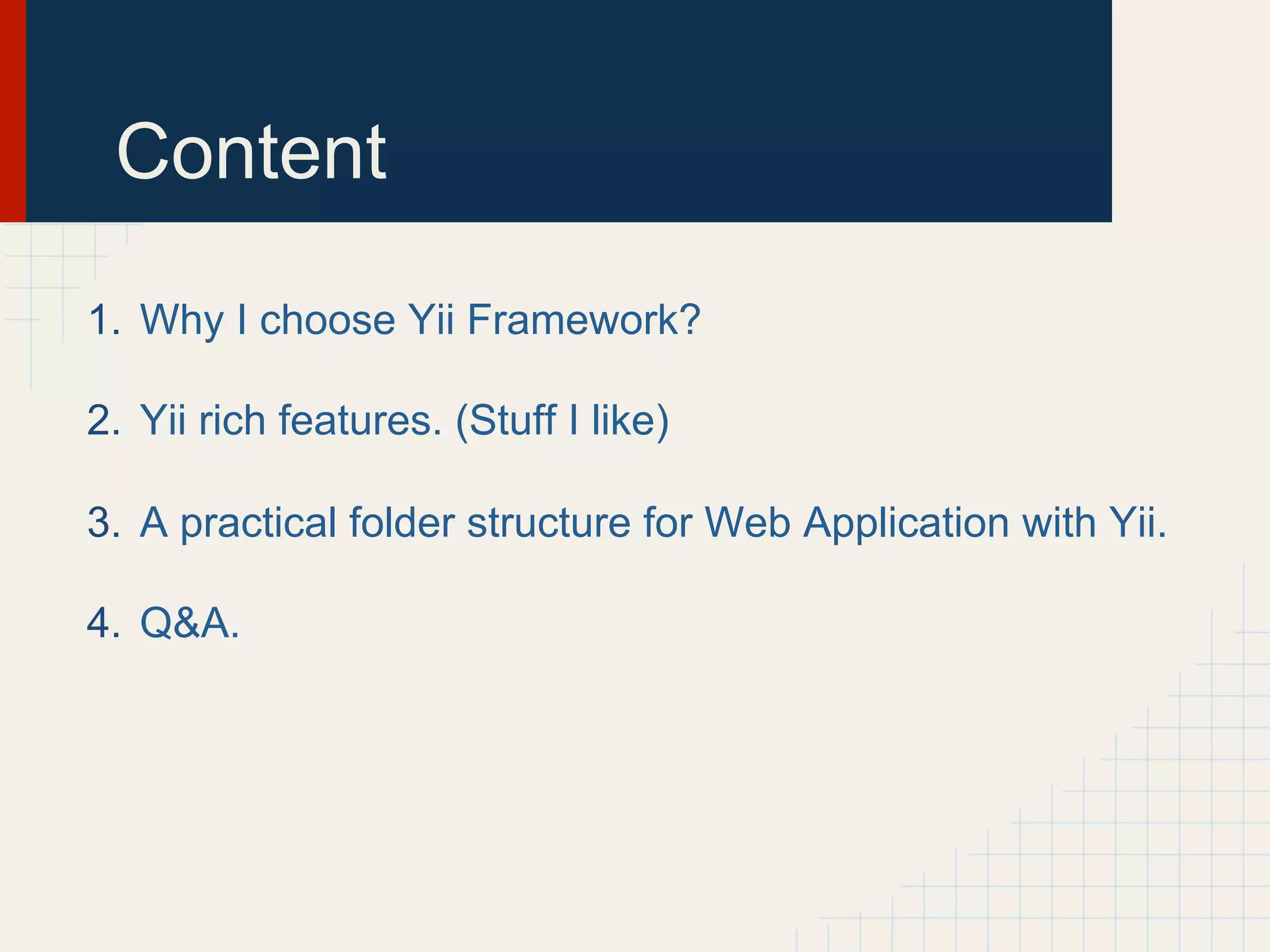 Content

1. Why I choose Yii Framework?

2. Yii rich features. (Stuff I like)

3. A practical folder structure for Web Application with Yii.

4. Q&A.